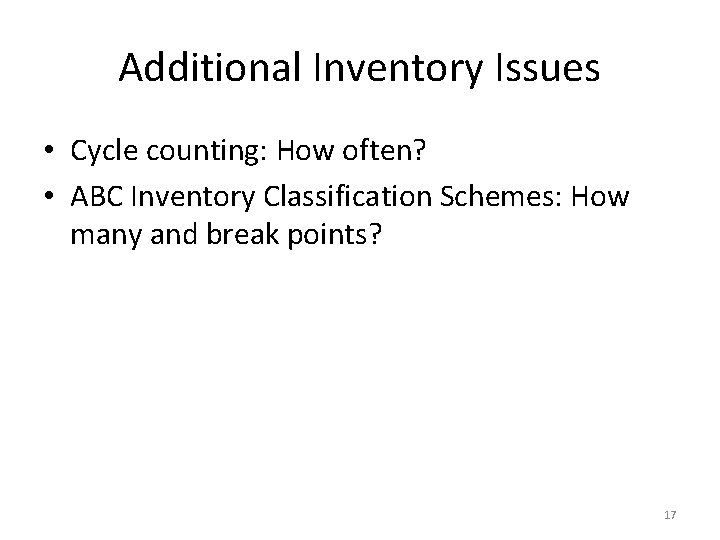 Additional Inventory Issues

• Cycle counting: How often?
• ABC Inventory Classification Schemes: How many and break points?

17